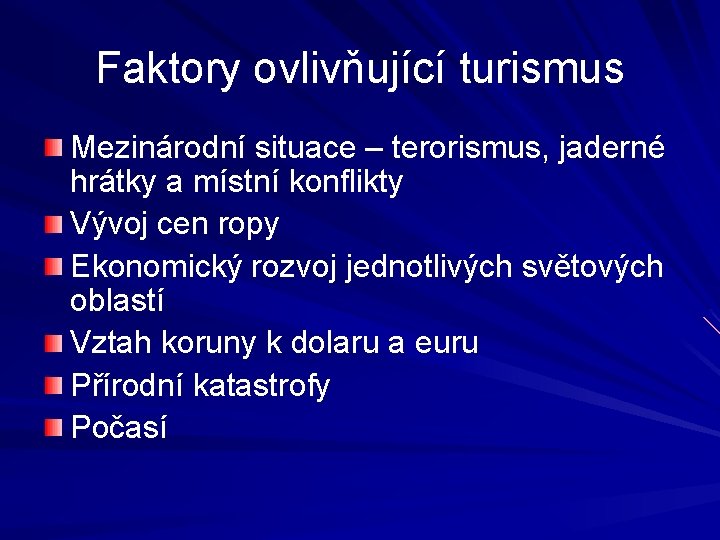 Faktory ovlivňující turismus

Mezinárodní situace – terorismus, jaderné hrátky a místní konflikty

Vývoj cen ropy

Ekonomický rozvoj jednotlivých světových oblastí

Vztah koruny k dolaru a euru

Přírodní katastrofy

Počasí